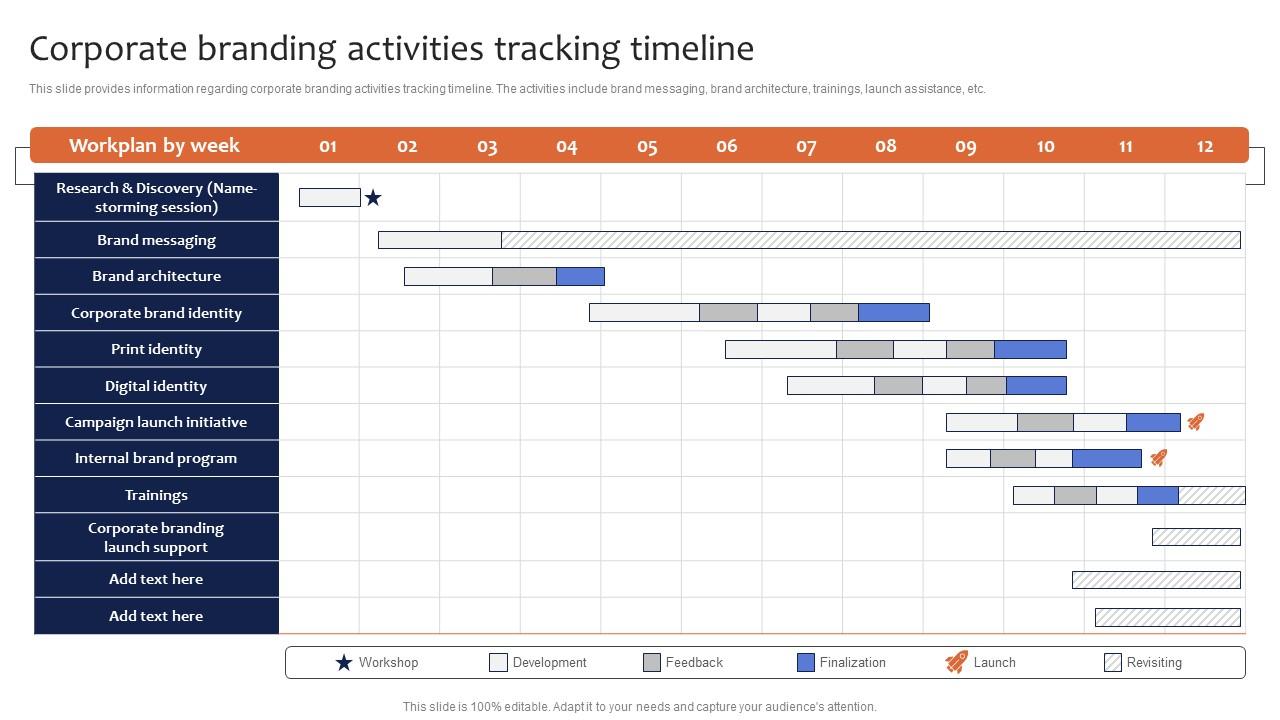 Corporate branding activities tracking timeline

This slide provides information regarding corporate branding activities tracking timeline. The activities include brand messaging, brand architecture, trainings, launch assistance, etc.

| Workplan by week | 01 | 02 | 03 | 04 | 05 | 06 | 07 | 08 | 09 | 10 | 11 | 12 |
|---|---|---|---|---|---|---|---|---|---|---|---|---|
| Research & Discovery (Name-storming session) | | | | | | | | | | | | |
| Brand messaging | | | | | | | | | | | | |
| Brand architecture | | | | | | | | | | | | |
| Corporate brand identity | | | | | | | | | | | | |
| Print identity | | | | | | | | | | | | |
| Digital identity | | | | | | | | | | | | |
| Campaign launch initiative | | | | | | | | | | | | |
| Internal brand program | | | | | | | | | | | | |
| Trainings | | | | | | | | | | | | |
| Corporate branding launch support | | | | | | | | | | | | |
| Add text here | | | | | | | | | | | | |
| Add text here | | | | | | | | | | | | |

Workshop Development Feedback Finalization Launch Revisiting

This slide is 100% editable. Adapt it to your needs and capture your audience's attention.